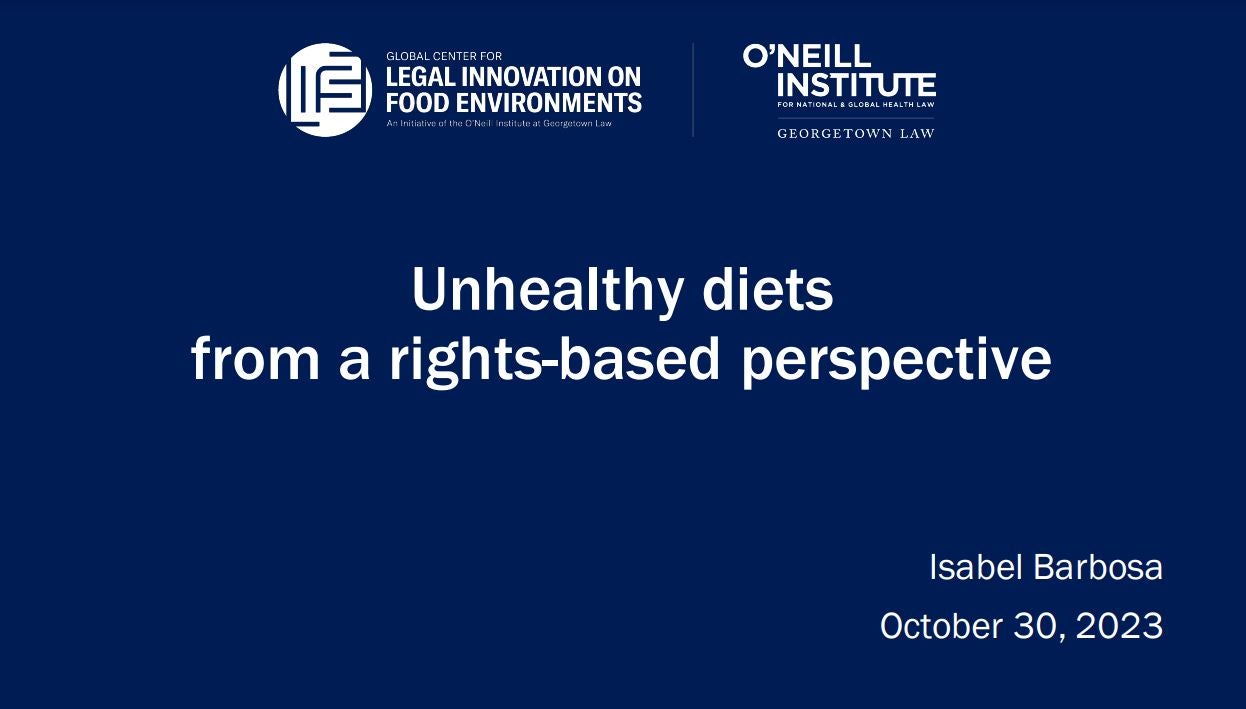 GLOBAL CENTER FOR
LEGAL INNOVATION ON FOOD ENVIRONMENTS
An Initiative of the O'Neill Institute at Georgetown Law

O'NEILL INSTITUTE
FOR NATIONAL & GLOBAL HEALTH LAW
GEORGETOWN LAW

Unhealthy diets
from a rights-based perspective

Isabel Barbosa
October 30, 2023